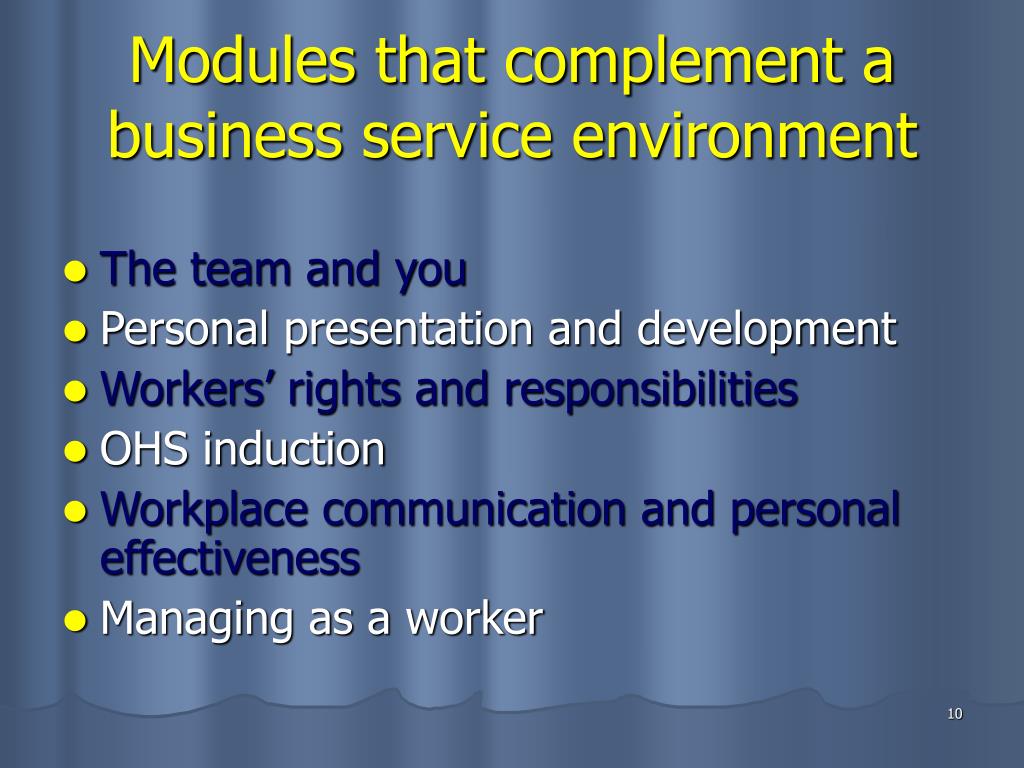 Modules that complement a business service environment

- The team and you
- Personal presentation and development
- Workers’ rights and responsibilities
- OHS induction
- Workplace communication and personal effectiveness
- Managing as a worker

10